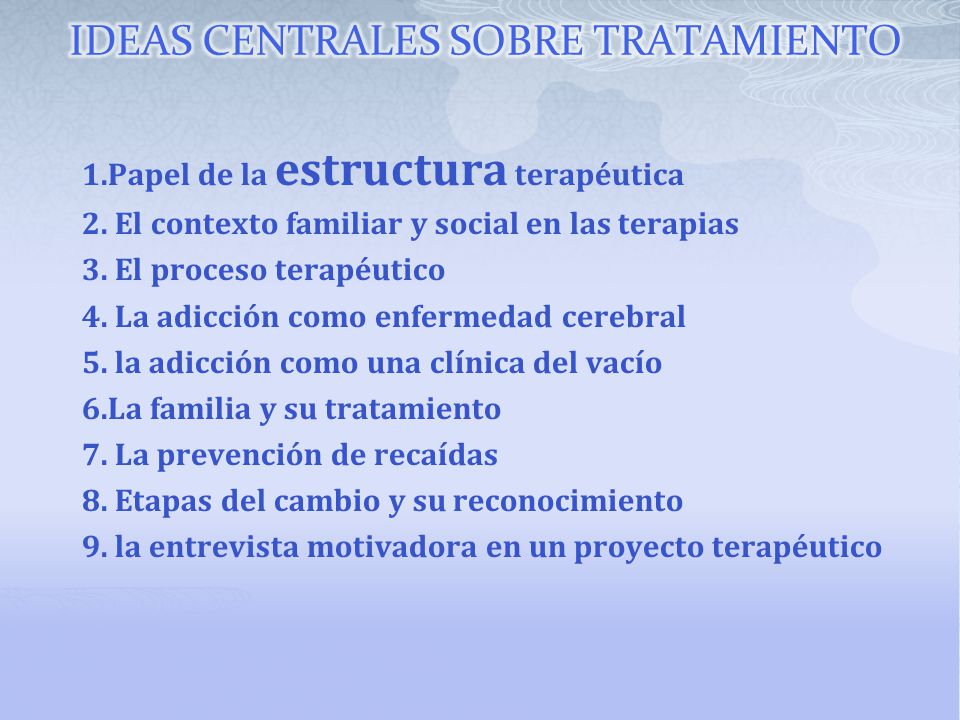 IDEAS CENTRALES SOBRE TRATAMIENTO

1.Papel de la estructura terapéutica
2. El contexto familiar y social en las terapias
3. El proceso terapéutico
4. La adicción como enfermedad cerebral
5. la adicción como una clínica del vacío
6.La familia y su tratamiento
7. La prevención de recaídas
8. Etapas del cambio y su reconocimiento
9. la entrevista motivadora en un proyecto terapéutico